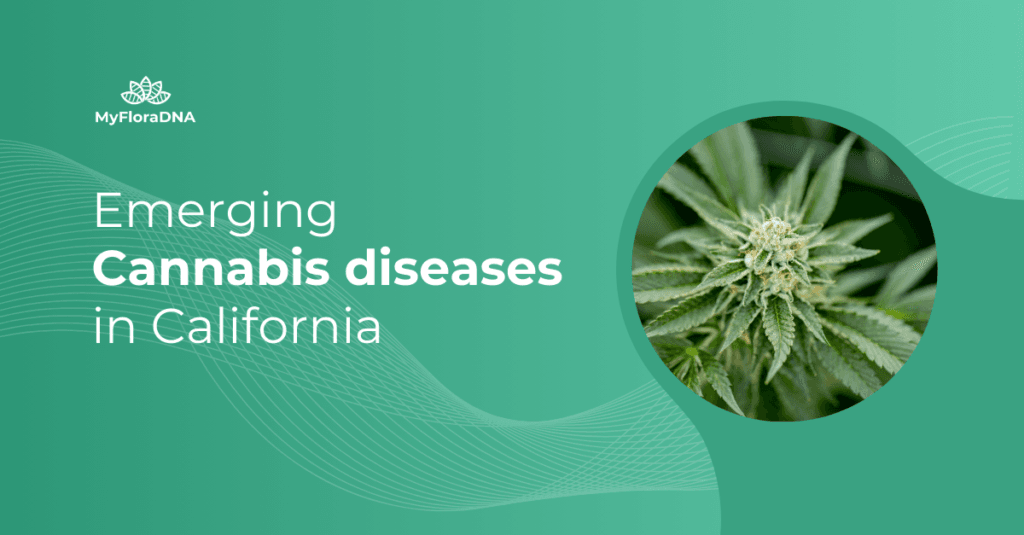 MyFloraDNA

Emerging
Cannabis diseases
in California